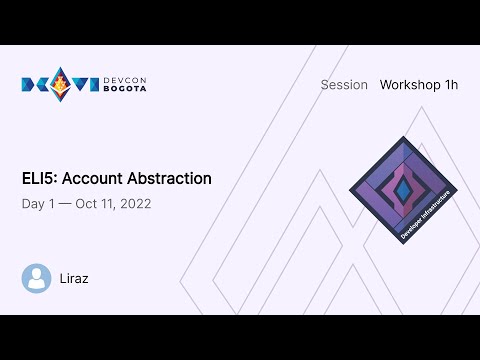 DEVCON BOGOTA

Session Workshop 1h

ELI5: Account Abstraction

Day 1 — Oct 11, 2022

Developer Infrastructure

Liraz